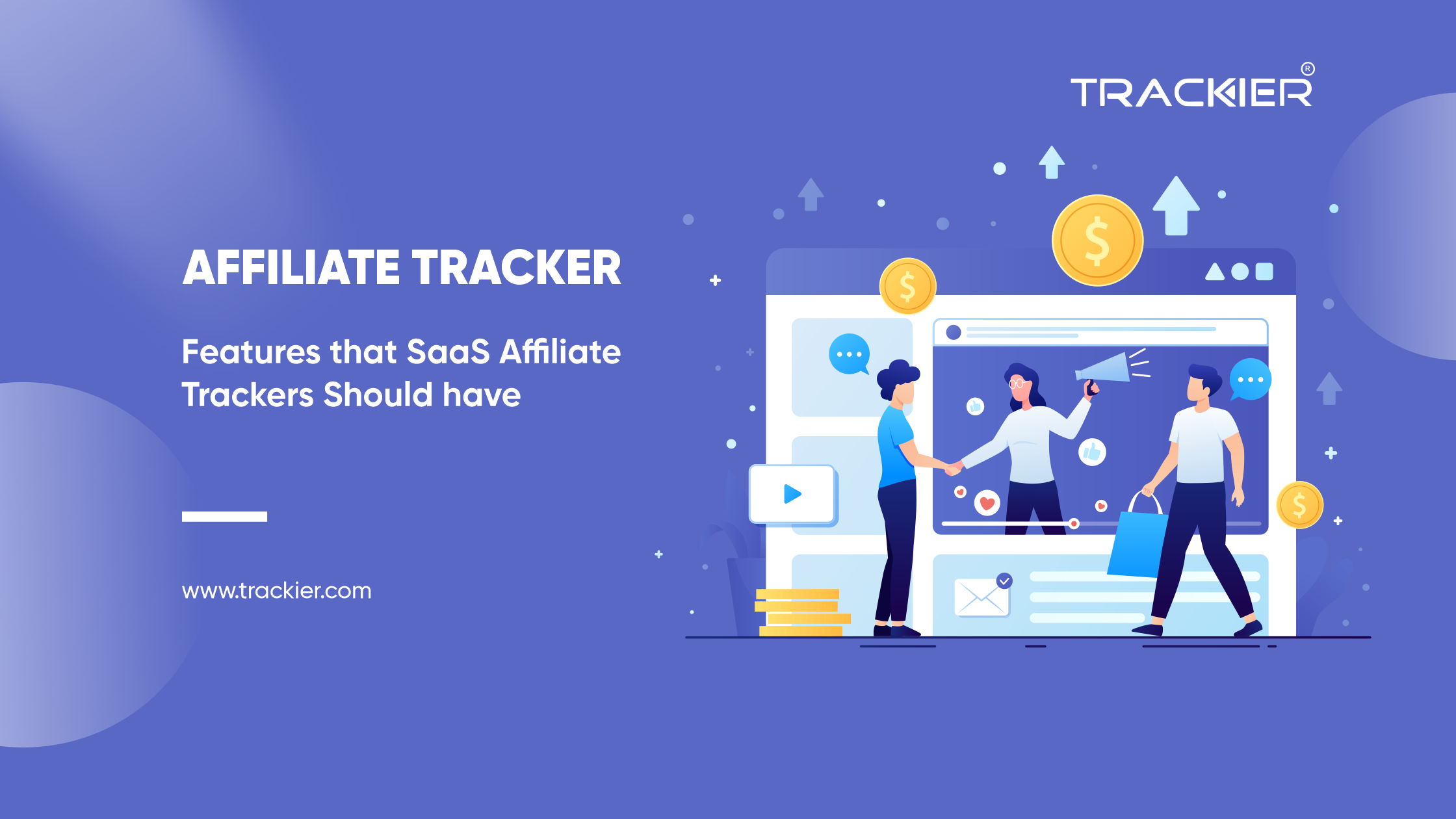 TRACKIER®

AFFILIATE TRACKER

Features that SaaS Affiliate Trackers Should have

www.trackier.com

$

$

$